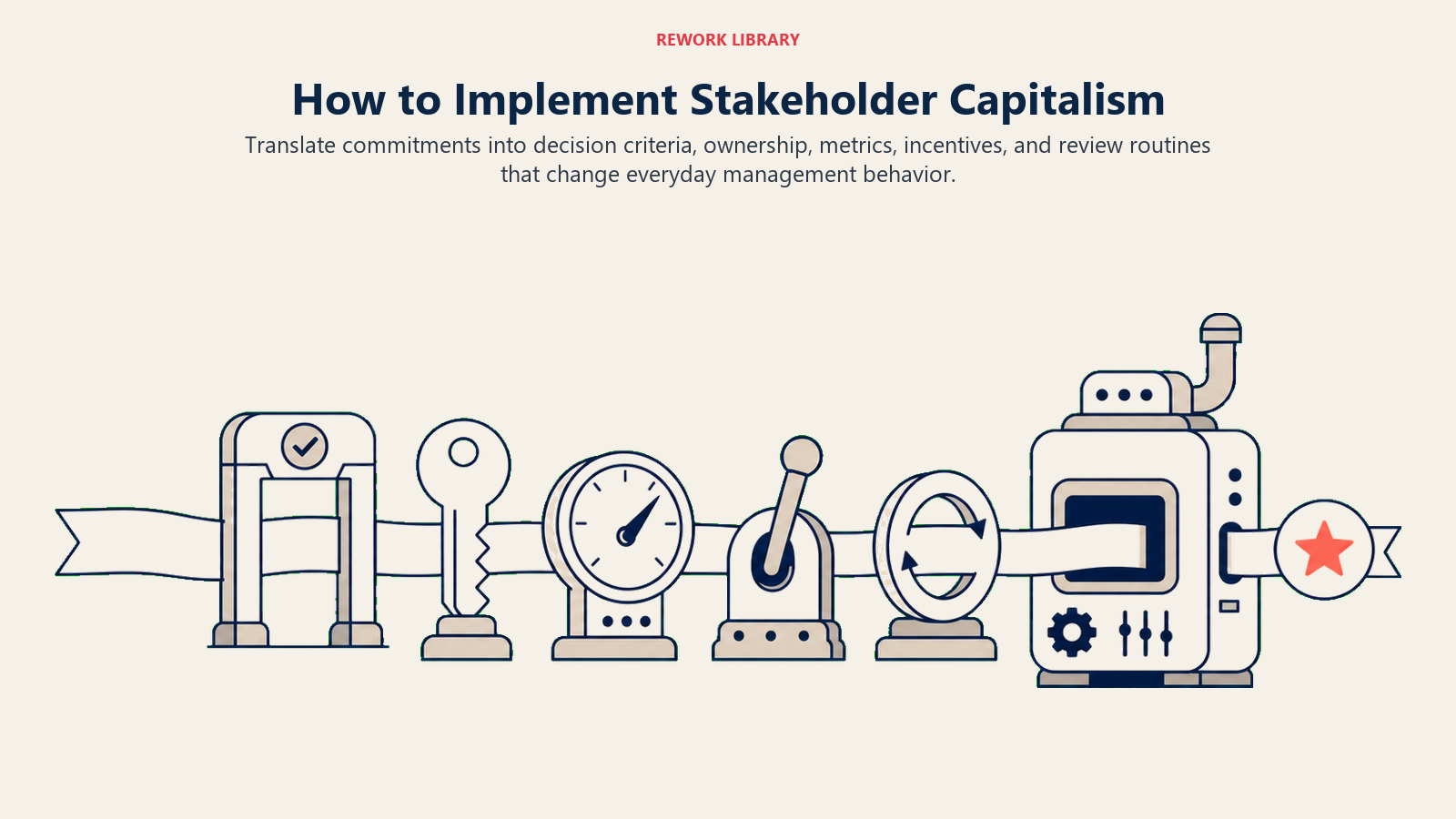 REWORK LIBRARY

How to Implement Stakeholder Capitalism

Translate commitments into decision criteria, ownership, metrics, incentives, and review routines that change everyday management behavior.